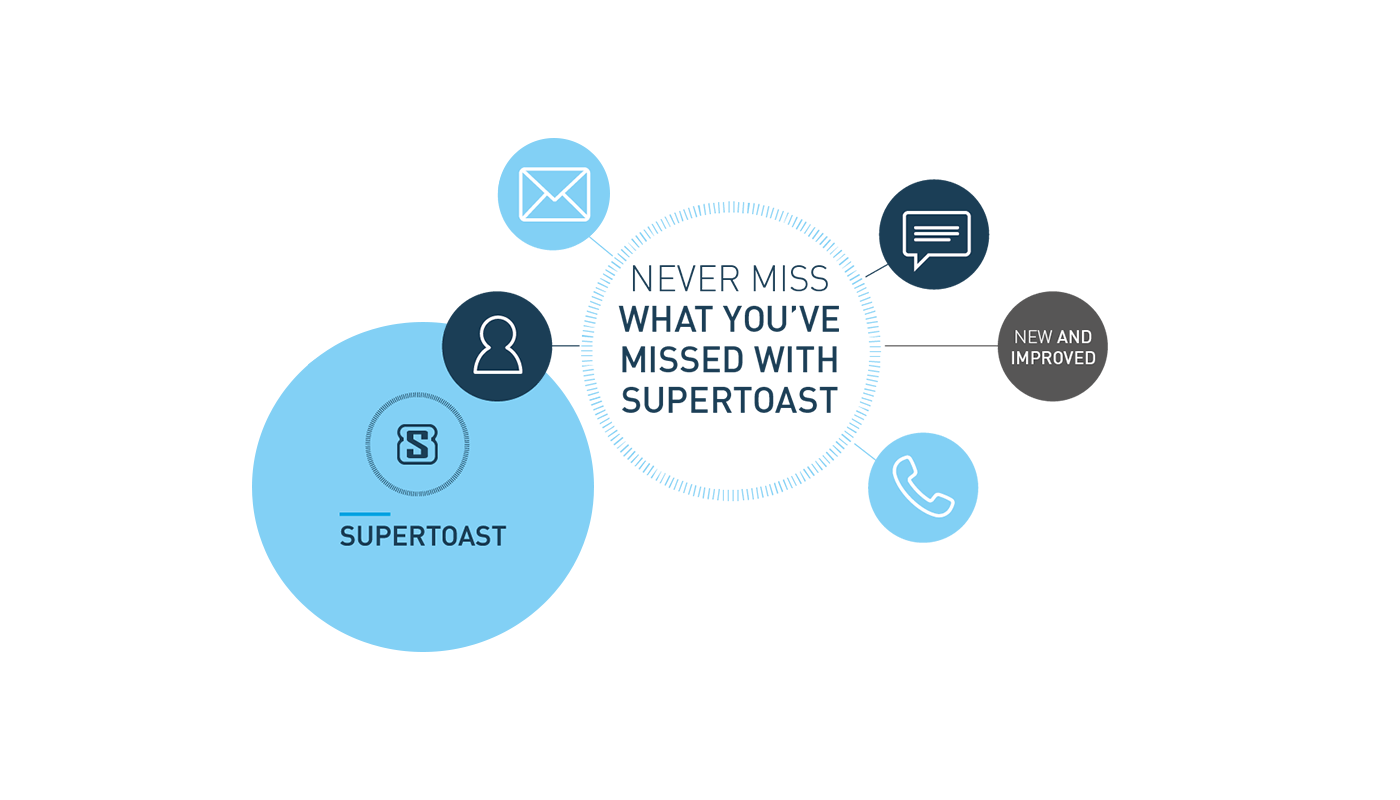 NEVER MISS WHAT YOU'VE MISSED WITH SUPERTOAST

NEW AND IMPROVED

S

SUPERTOAST